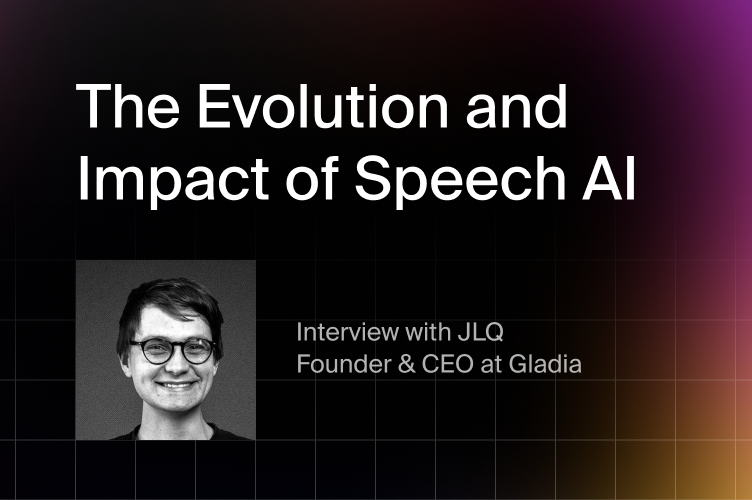 The Evolution and Impact of Speech AI

Interview with JLQ
Founder & CEO at Gladia